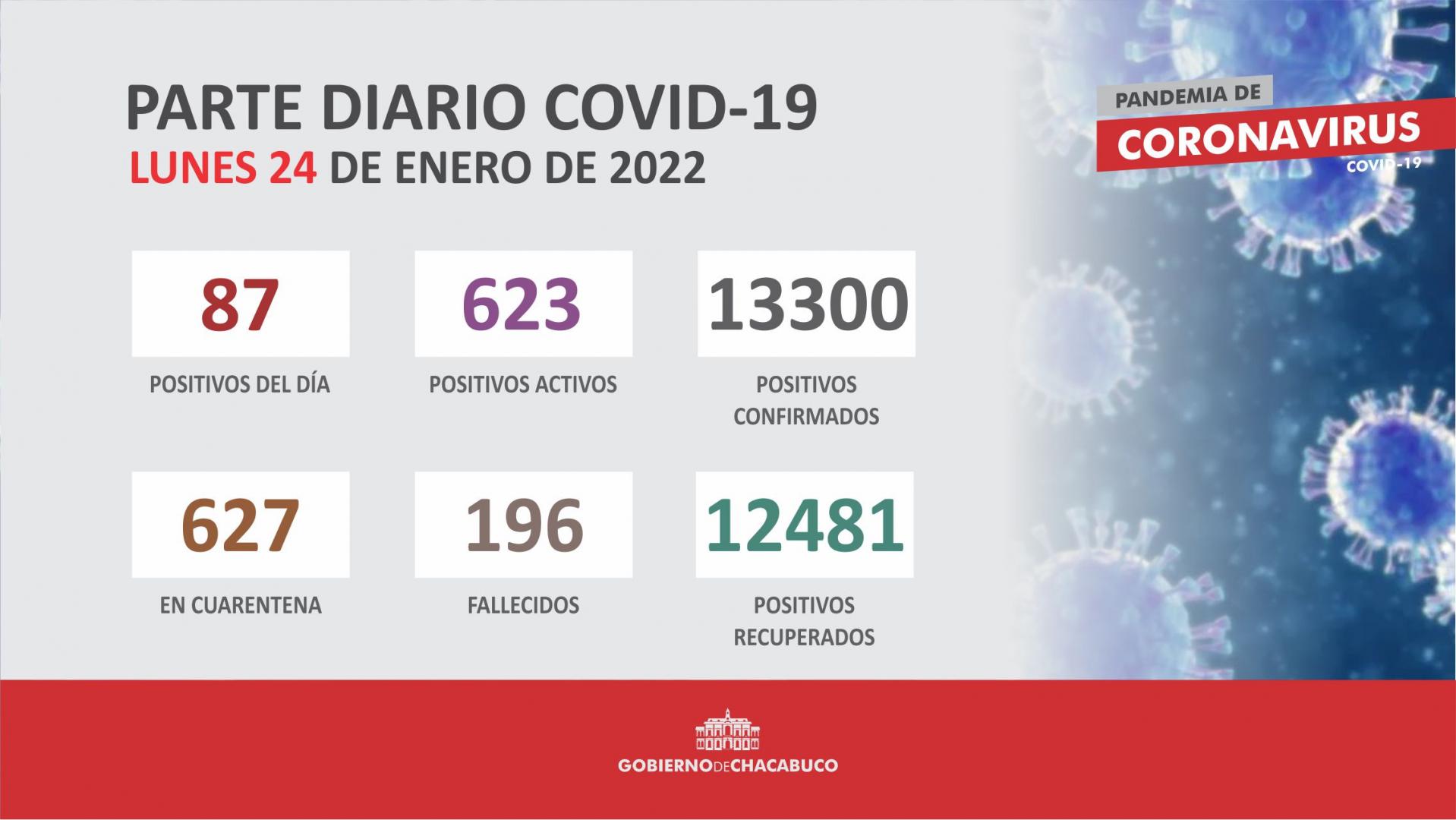 PARTE DIARIO COVID-19
LUNES 24 DE ENERO DE 2022

PANDEMIA DE
CORONAVIRUS
COVID-19

87
POSITIVOS DEL DÍA

623
POSITIVOS ACTIVOS

13300
POSITIVOS CONFIRMADOS

627
EN CUARENTENA

196
FALLECIDOS

12481
POSITIVOS RECUPERADOS

GOBIERNO DE CHACABUCO